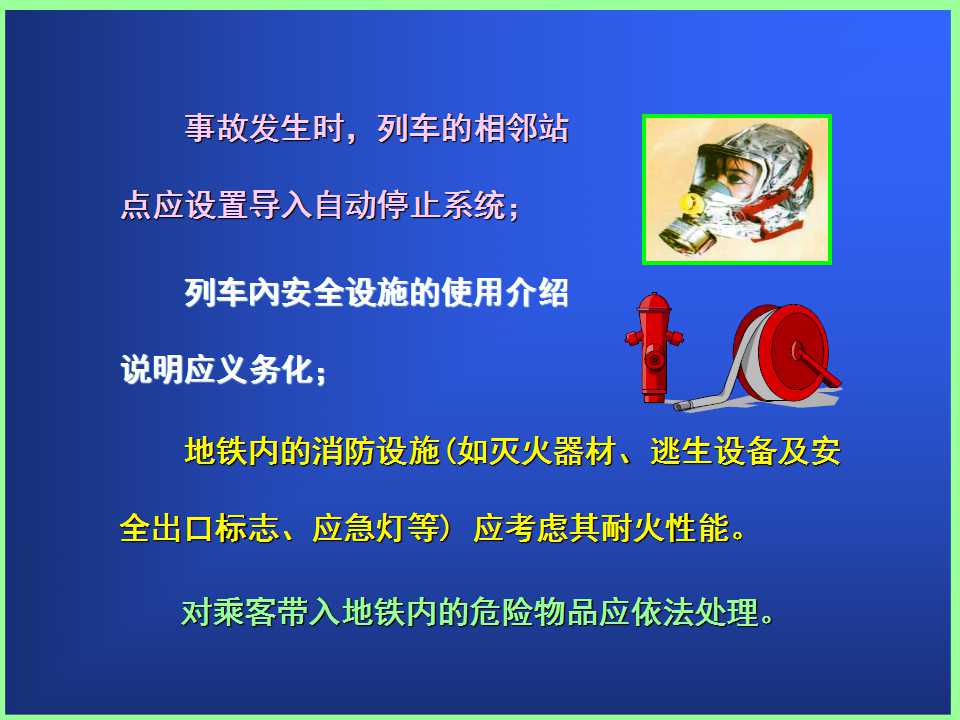 事故发生时，列车的相邻站点应设置导入自动停止系统；

列车内安全设施的使用介绍说明应义务化；

地铁内的消防设施(如灭火器材、逃生设备及安全出口标志、应急灯等) 应考虑其耐火性能。

对乘客带入地铁内的危险物品应依法处理。